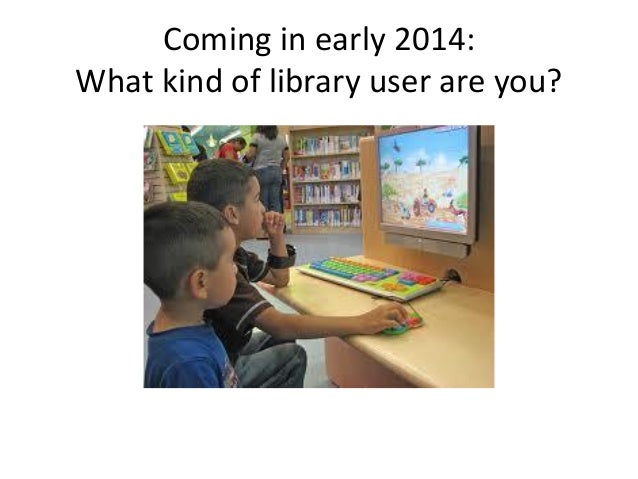 Coming in early 2014:
What kind of library user are you?